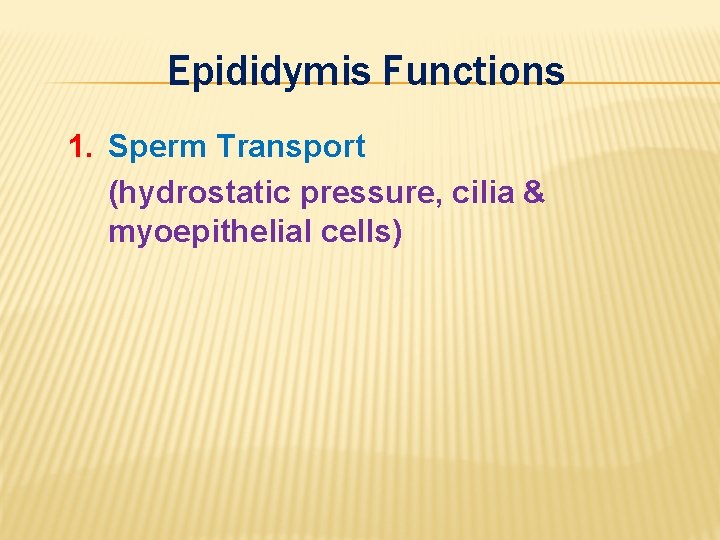 Epididymis Functions

1. Sperm Transport
(hydrostatic pressure, cilia & myoepithelial cells)